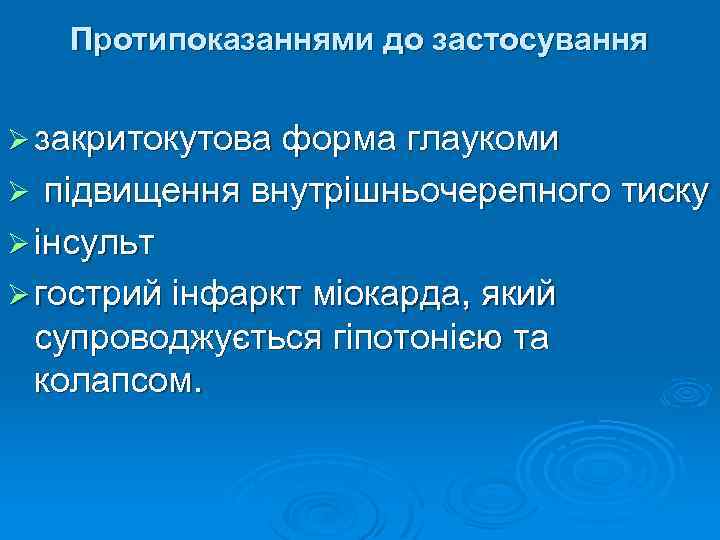 Протипоказаннями до застосування

➢ закритокутова форма глаукоми
➢ підвищення внутрішньочерепного тиску
➢ інсульт
➢ гострий інфаркт міокарда, який супроводжується гіпотонією та колапсом.